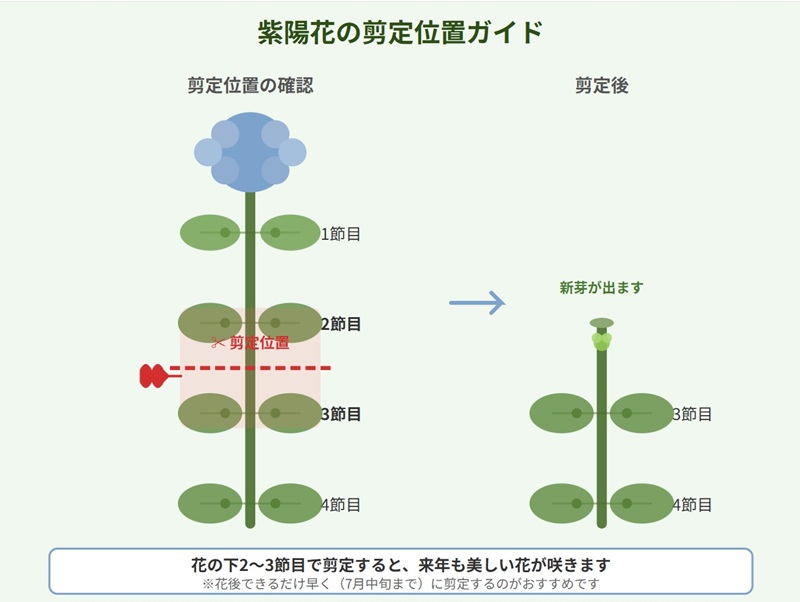 紫陽花の剪定位置ガイド

剪定位置の確認

1節目

2節目

✂ 剪定位置

3節目

4節目

剪定後

新芽が出ます

3節目

4節目

花の下2〜3節目で剪定すると、来年も美しい花が咲きます
※花後できるだけ早く（7月中旬まで）に剪定するのがおすすめです